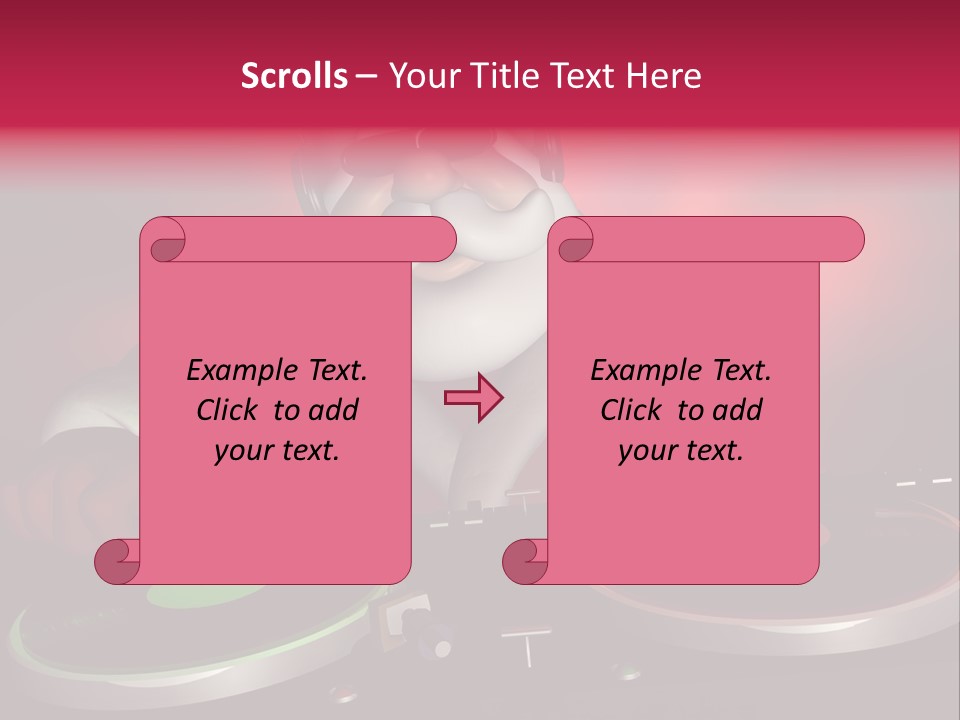 Scrolls – Your Title Text Here

Example Text. Click to add your text.

Example Text. Click to add your text.